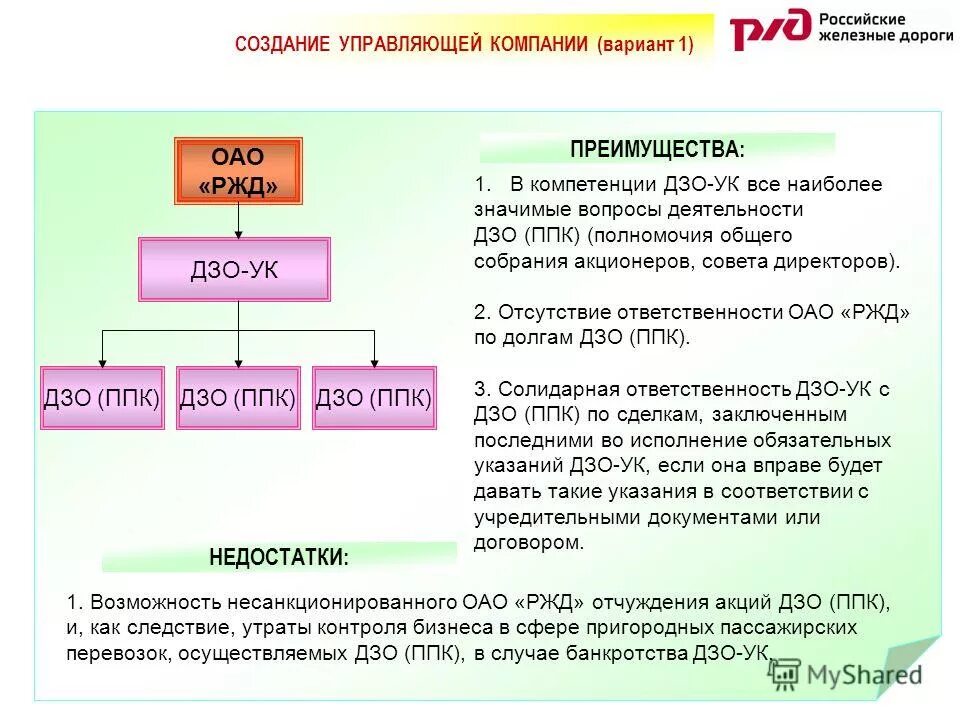 СОЗДАНИЕ УПРАВЛЯЮЩЕЙ КОМПАНИИ (вариант 1)

РЖД Российские железные дороги

ОАО «РЖД»

ДЗО-УК

ДЗО (ППК)

ДЗО (ППК)

ДЗО (ППК)

ПРЕИМУЩЕСТВА:

1. В компетенции ДЗО-УК все наиболее значимые вопросы деятельности ДЗО (ППК) (полномочия общего собрания акционеров, совета директоров).

2. Отсутствие ответственности ОАО «РЖД» по долгам ДЗО (ППК).

3. Солидарная ответственность ДЗО-УК с ДЗО (ППК) по сделкам, заключенным последними во исполнение обязательных указаний ДЗО-УК, если она вправе будет давать такие указания в соответствии с учредительными документами или договором.

НЕДОСТАТКИ:

1. Возможность несанкционированного ОАО «РЖД» отчуждения акций ДЗО (ППК), и, как следствие, утраты контроля бизнеса в сфере пригородных пассажирских перевозок, осуществляемых ДЗО (ППК), в случае банкротства ДЗО-УК.

MyShared